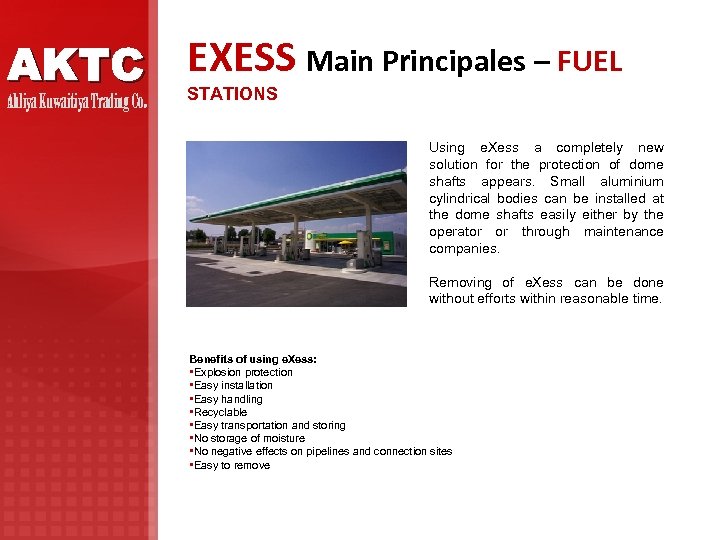 AKTC
Ahliya Kuwaitiya Trading Co.

EXESS Main Principales – FUEL STATIONS

Using eXess a completely new solution for the protection of dome shafts appears. Small aluminium cylindrical bodies can be installed at the dome shafts easily either by the operator or through maintenance companies.

Removing of eXess can be done without efforts within reasonable time.

Benefits of using eXess:
▪Explosion protection
▪Easy installation
▪Easy handling
▪Recyclable
▪Easy transportation and storing
▪No storage of moisture
▪No negative effects on pipelines and connection sites
▪Easy to remove